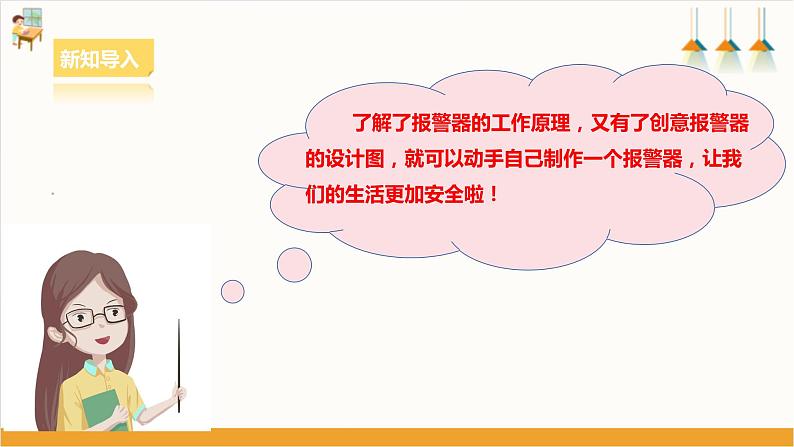 新知导入

了解了报警器的工作原理，又有了创意报警器的设计图，就可以动手自己制作一个报警器，让我们的生活更加安全啦！